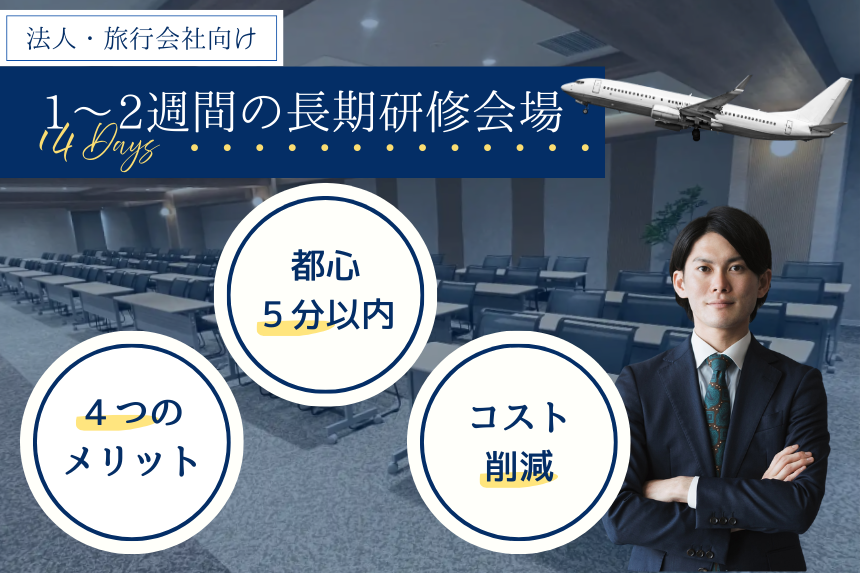 法人・旅行会社向け

1～2週間の長期研修会場

14 Days

都心
５分以内

４つの
メリット

コスト
削減